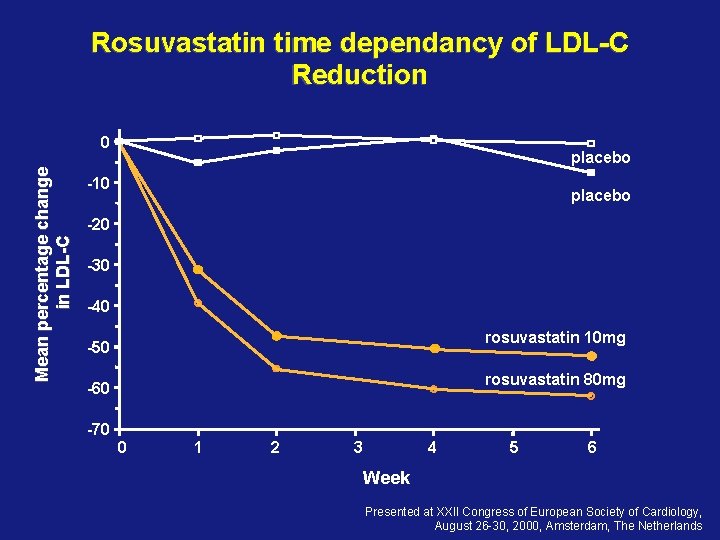 Rosuvastatin time dependancy of LDL-C Reduction

Mean percentage change in LDL-C

0
-10
-20
-30
-40
-50
-60
-70

placebo
placebo
rosuvastatin 10mg
rosuvastatin 80mg

0 1 2 3 4 5 6

Week

Presented at XXII Congress of European Society of Cardiology, August 26-30, 2000, Amsterdam, The Netherlands